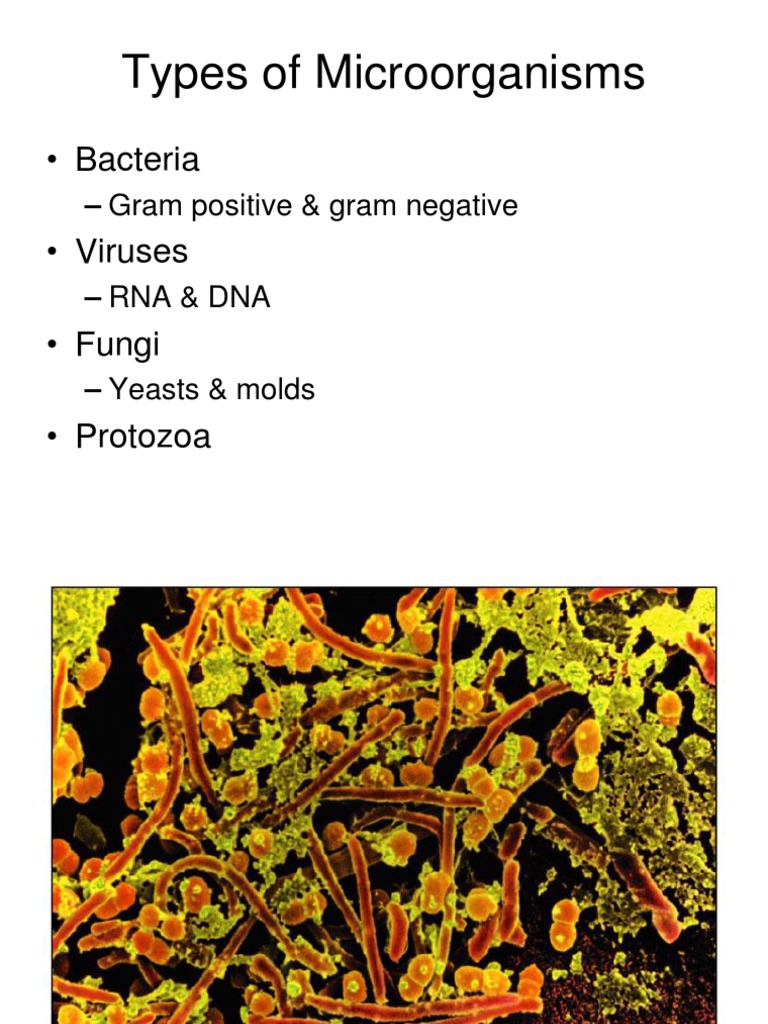 Types of Microorganisms

• Bacteria
– Gram positive & gram negative
• Viruses
– RNA & DNA
• Fungi
– Yeasts & molds
• Protozoa